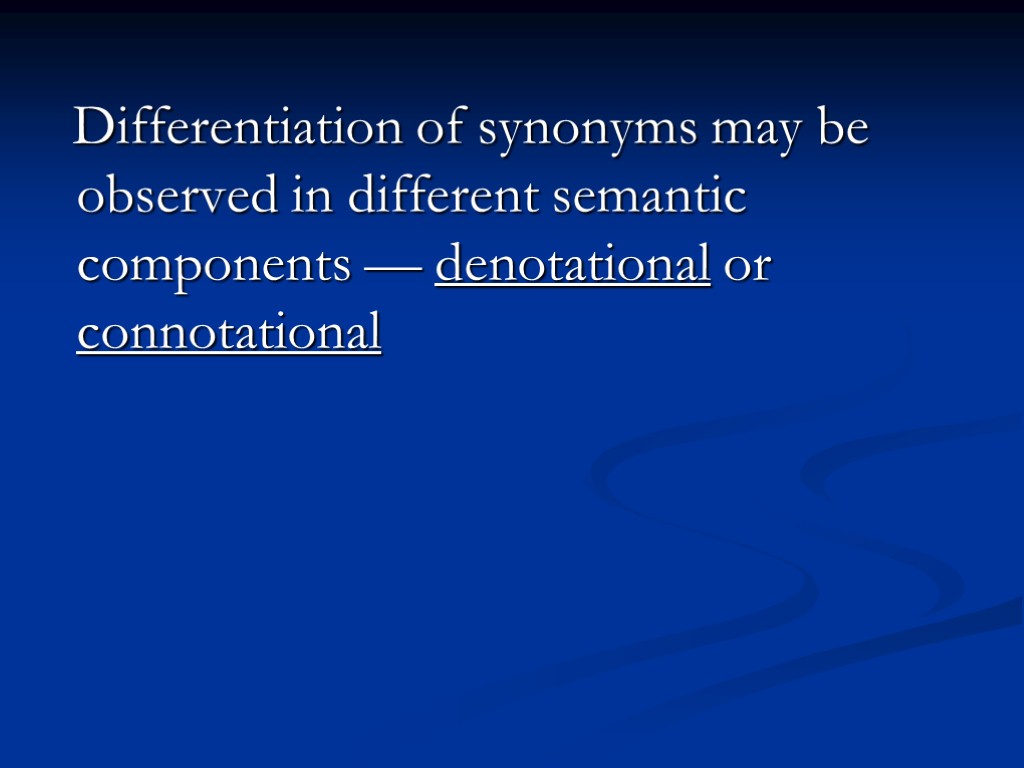 Differentiation of synonyms may be observed in different semantic components — denotational or connotational